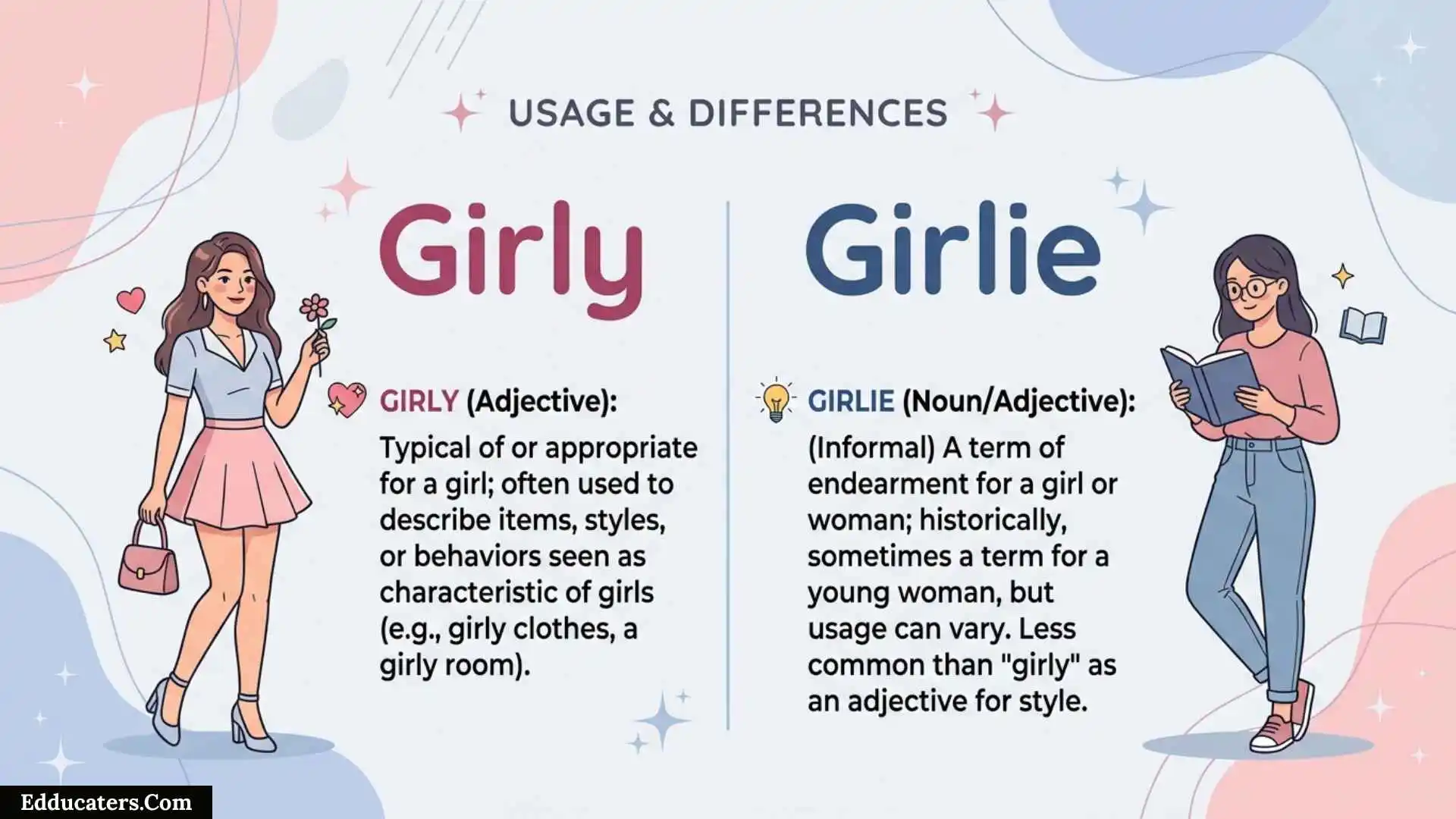 USAGE & DIFFERENCES

Girly

GIRLY (Adjective):

Typical of or appropriate for a girl; often used to describe items, styles, or behaviors seen as characteristic of girls (e.g., girly clothes, a girly room).

Girlie

GIRLIE (Noun/Adjective):

(Informal) A term of endearment for a girl or woman; historically, sometimes a term for a young woman, but usage can vary. Less common than "girly" as an adjective for style.

Edducaters.Com